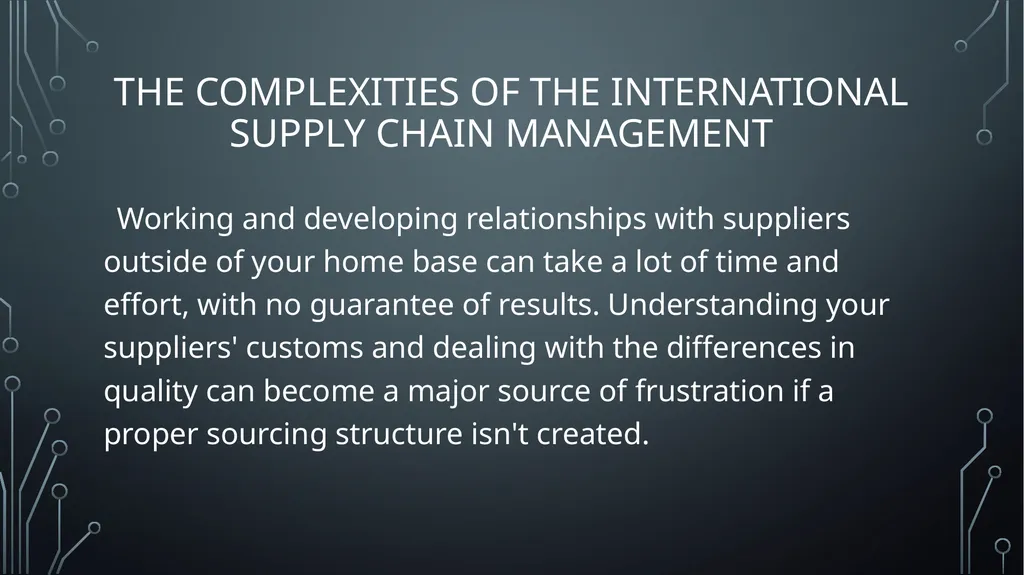 THE COMPLEXITIES OF THE INTERNATIONAL SUPPLY CHAIN MANAGEMENT

Working and developing relationships with suppliers outside of your home base can take a lot of time and effort, with no guarantee of results. Understanding your suppliers' customs and dealing with the differences in quality can become a major source of frustration if a proper sourcing structure isn't created.